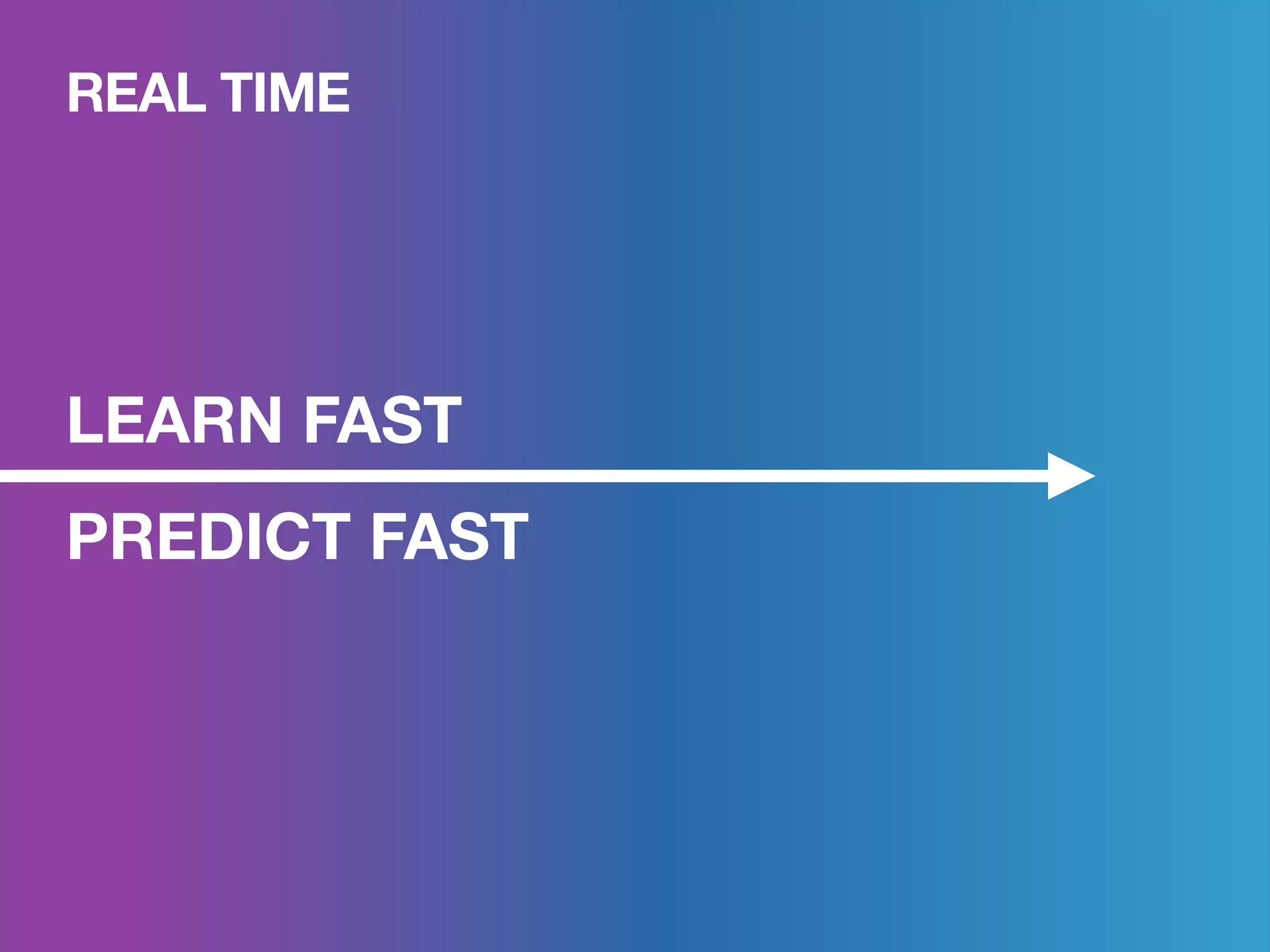 REAL TIME

LEARN FAST

PREDICT FAST